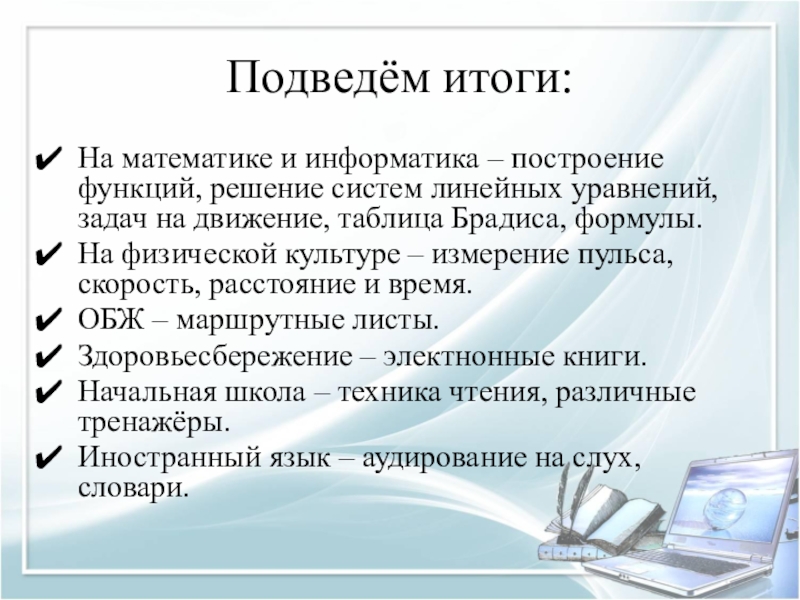 Подведём итоги:

✔ На математике и информатика – построение функций, решение систем линейных уравнений, задач на движение, таблица Брадиса, формулы.

✔ На физической культуре – измерение пульса, скорость, расстояние и время.

✔ ОБЖ – маршрутные листы.

✔ Здоровьесбережение – электнонные книги.

✔ Начальная школа – техника чтения, различные тренажёры.

✔ Иностранный язык – аудирование на слух, словари.